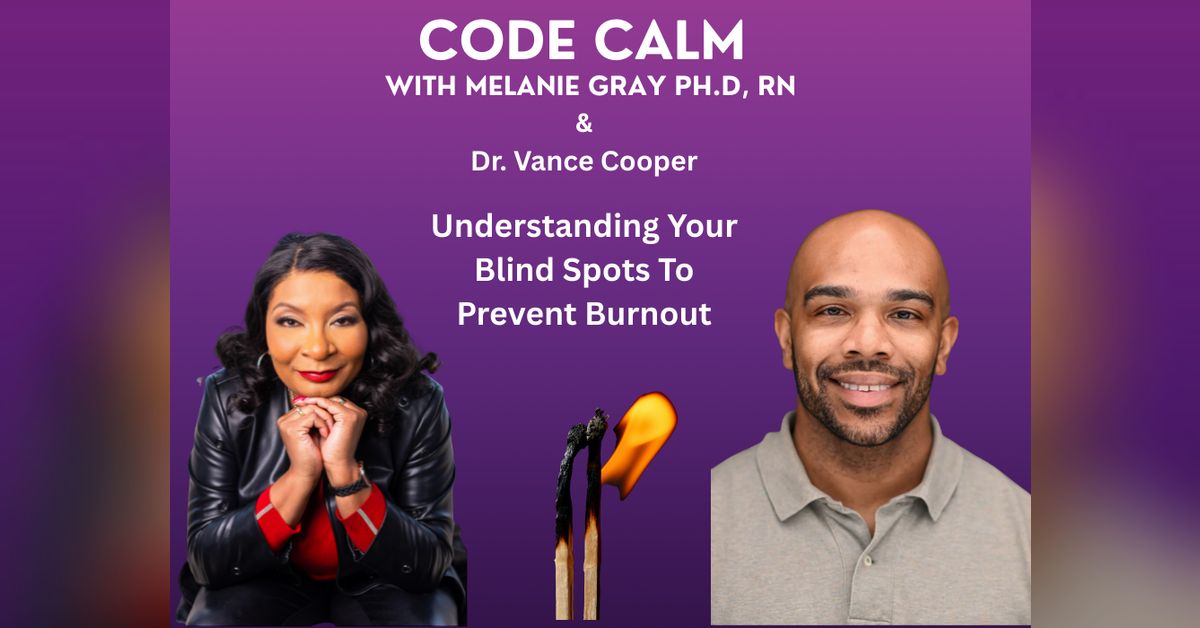 CODE CALM
WITH MELANIE GRAY PH.D, RN
&
Dr. Vance Cooper

Understanding Your Blind Spots To Prevent Burnout